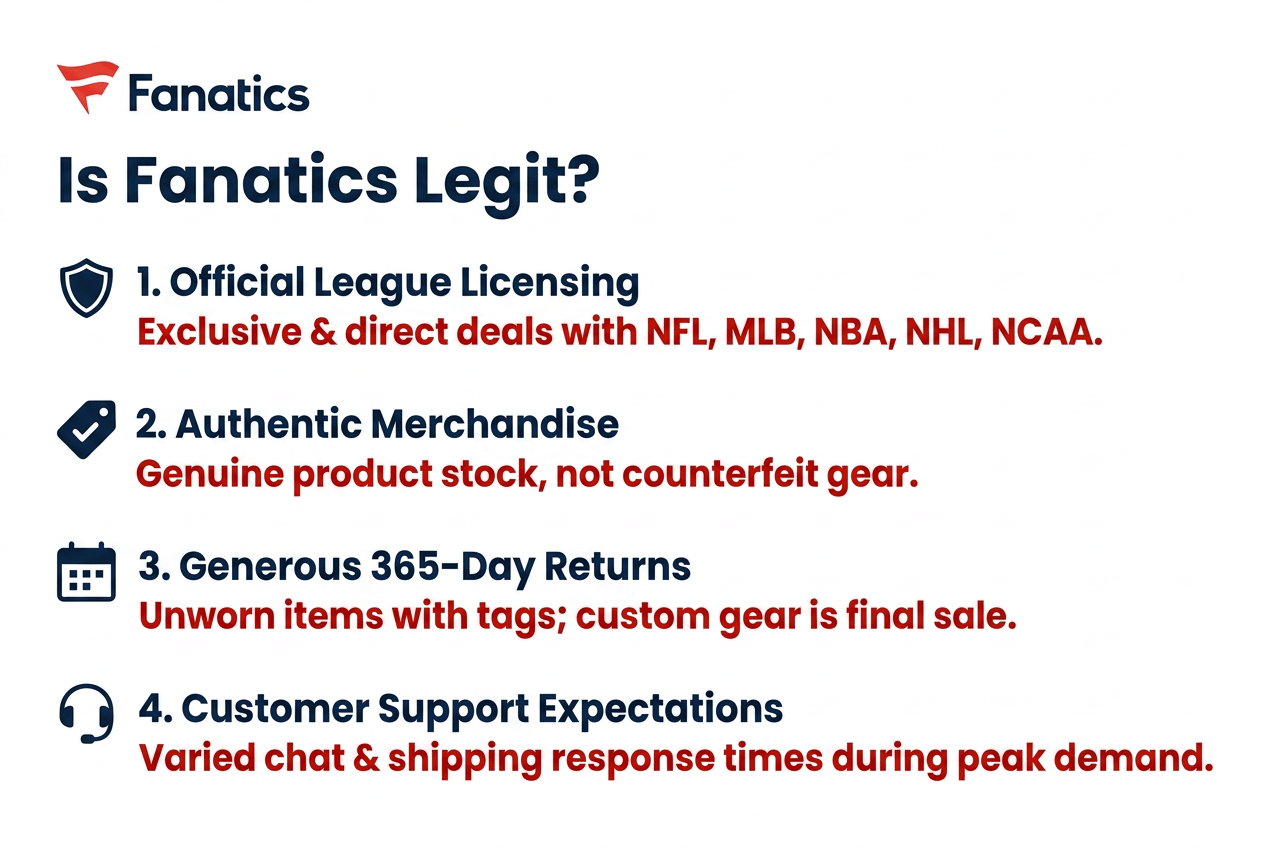 Fanatics

Is Fanatics Legit?

1. Official League Licensing
Exclusive & direct deals with NFL, MLB, NBA, NHL, NCAA.

2. Authentic Merchandise
Genuine product stock, not counterfeit gear.

3. Generous 365-Day Returns
Unworn items with tags; custom gear is final sale.

4. Customer Support Expectations
Varied chat & shipping response times during peak demand.